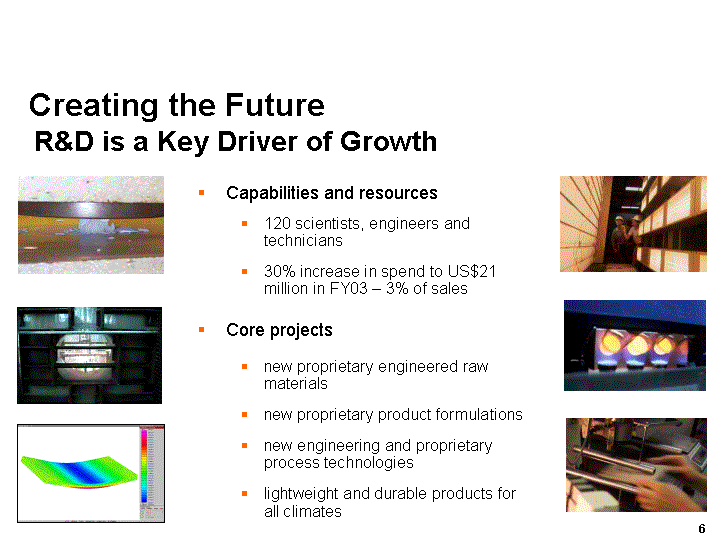 Creating the Future
R&D is a Key Driver of Growth

▪ Capabilities and resources

▪ 120 scientists, engineers and technicians

▪ 30% increase in spend to US$21 million in FY03 – 3% of sales

▪ Core projects

▪ new proprietary engineered raw materials

▪ new proprietary product formulations

▪ new engineering and proprietary process technologies

▪ lightweight and durable products for all climates

6